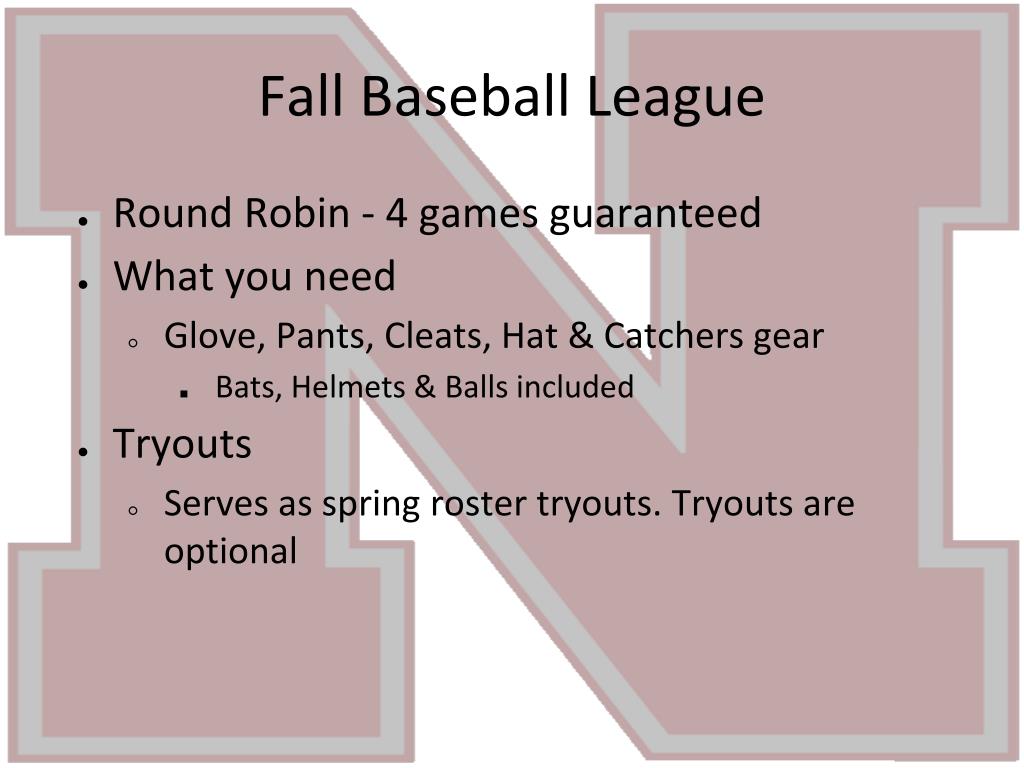 Fall Baseball League

- Round Robin - 4 games guaranteed
- What you need
  - Glove, Pants, Cleats, Hat & Catchers gear
    - Bats, Helmets & Balls included
- Tryouts
  - Serves as spring roster tryouts. Tryouts are optional